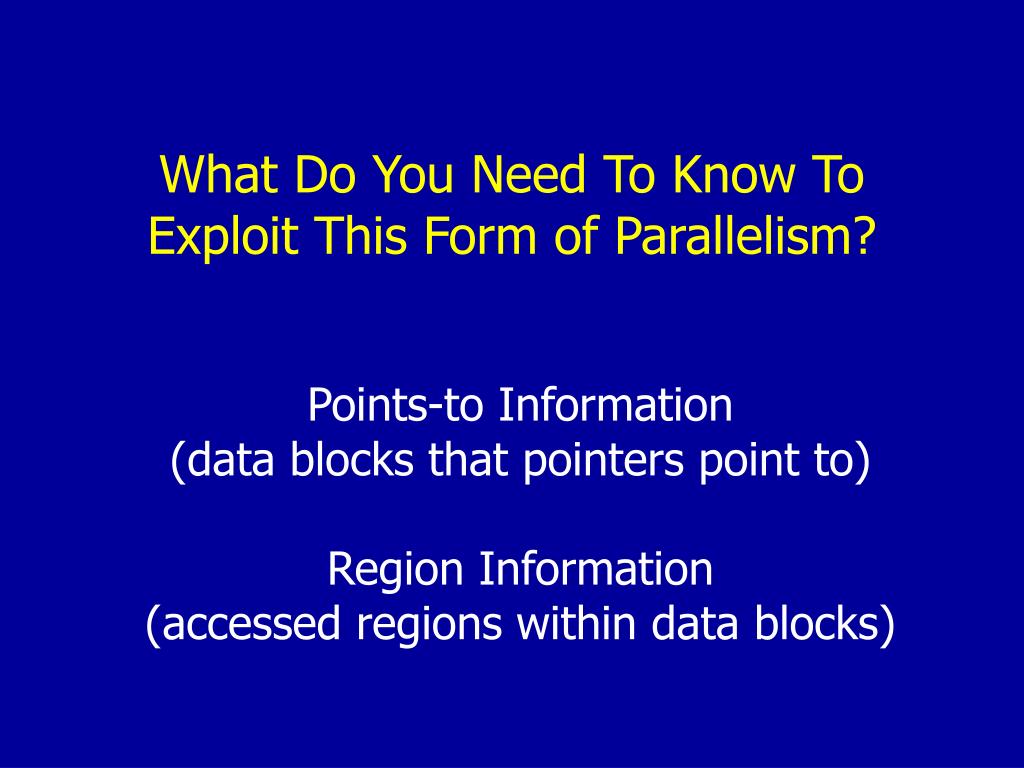 What Do You Need To Know To Exploit This Form of Parallelism?

Points-to Information
(data blocks that pointers point to)

Region Information
(accessed regions within data blocks)